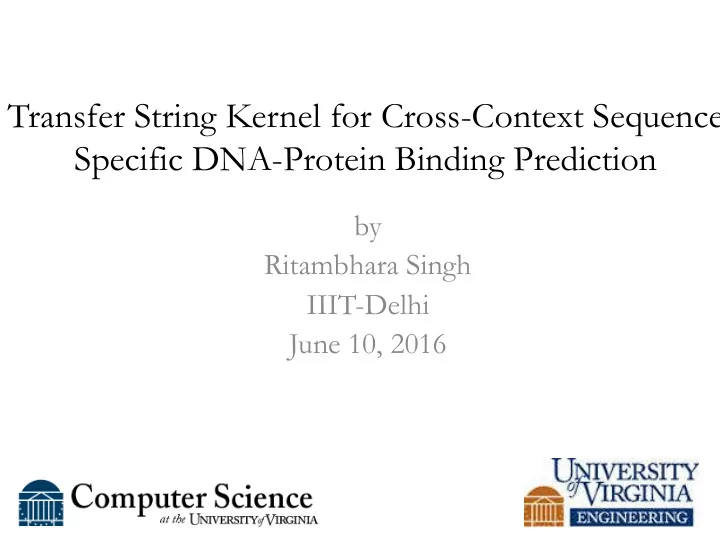 Transfer String Kernel for Cross-Context Sequence Specific DNA-Protein Binding Prediction

by
Ritambhara Singh
IIIT-Delhi
June 10, 2016

Computer Science
at the UNIVERSITY of VIRGINIA

UNIVERSITY of VIRGINIA
ENGINEERING